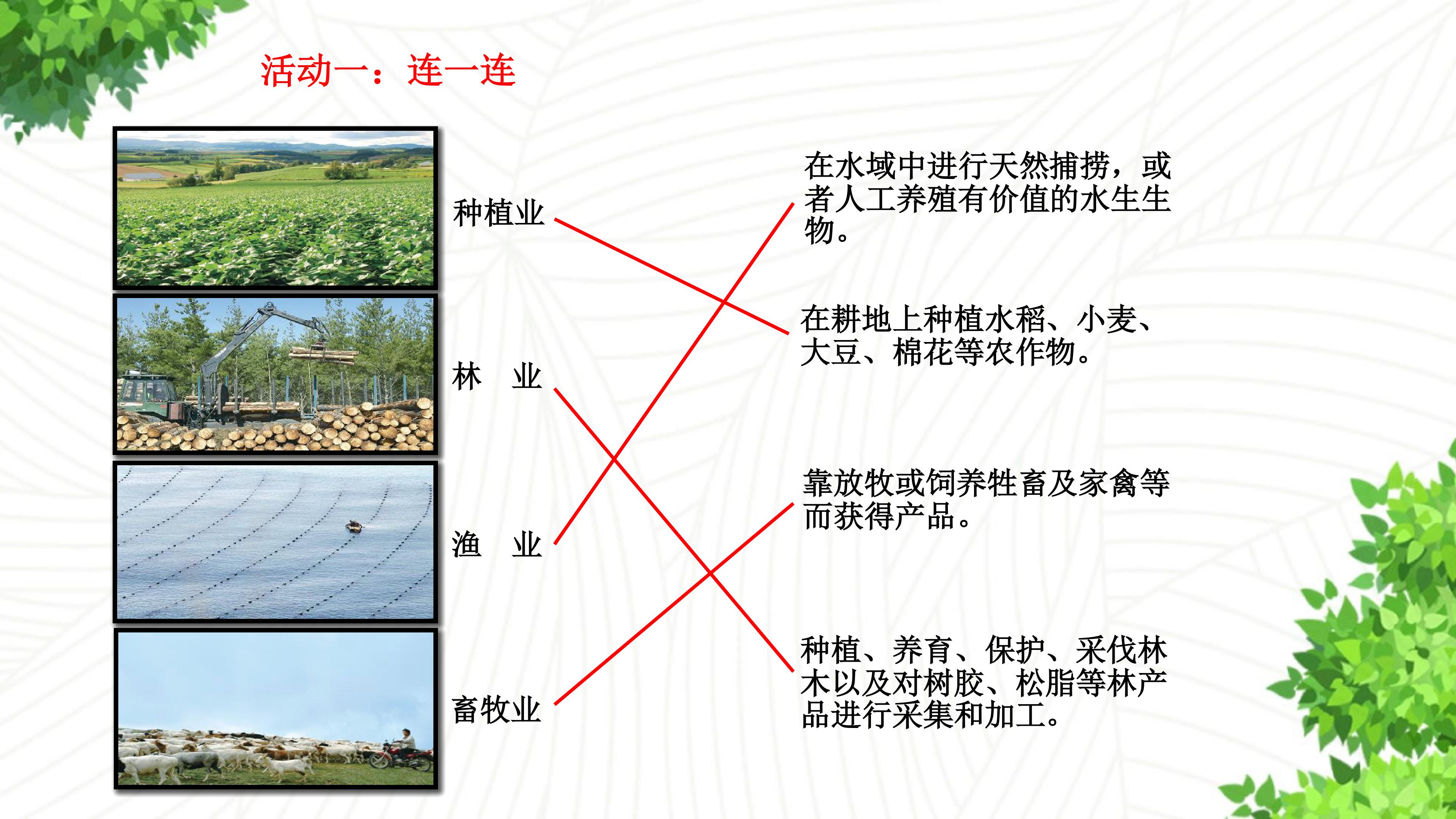 活动一：连一连

种植业

林　业

渔　业

畜牧业

在水域中进行天然捕捞，或者人工养殖有价值的水生生物。

在耕地上种植水稻、小麦、大豆、棉花等农作物。

靠放牧或饲养牲畜及家禽等而获得产品。

种植、养育、保护、采伐林木以及对树胶、松脂等林产品进行采集和加工。